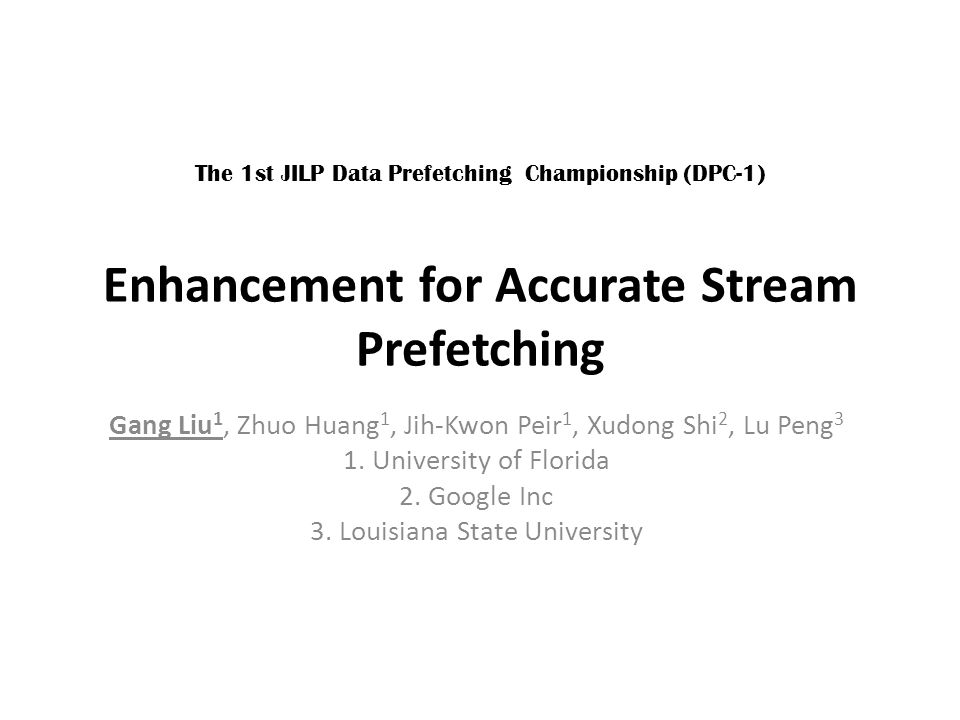 The 1st JILP Data Prefetching Championship (DPC-1)

Enhancement for Accurate Stream Prefetching

Gang Liu$^1$, Zhuo Huang$^1$, Jih-Kwon Peir$^1$, Xudong Shi$^2$, Lu Peng$^3$
1. University of Florida
2. Google Inc
3. Louisiana State University